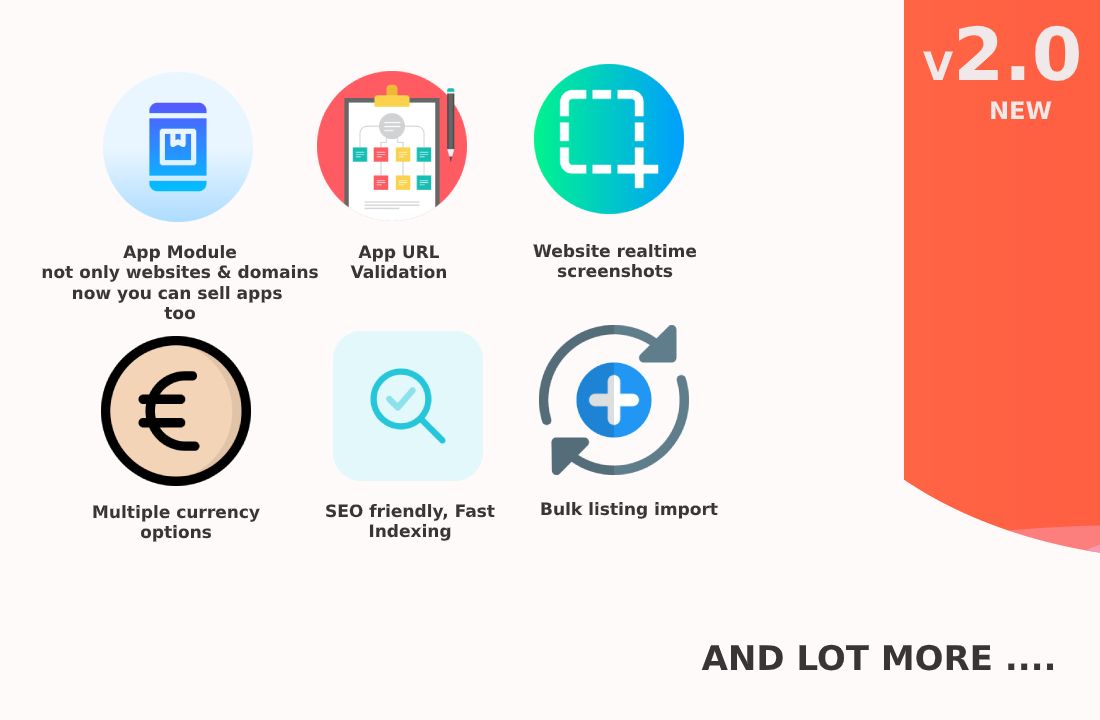 v2.0
NEW

App Module
not only websites & domains now you can sell apps too

App URL Validation

Website realtime screenshots

Multiple currency options

SEO friendly, Fast Indexing

Bulk listing import

AND LOT MORE ....